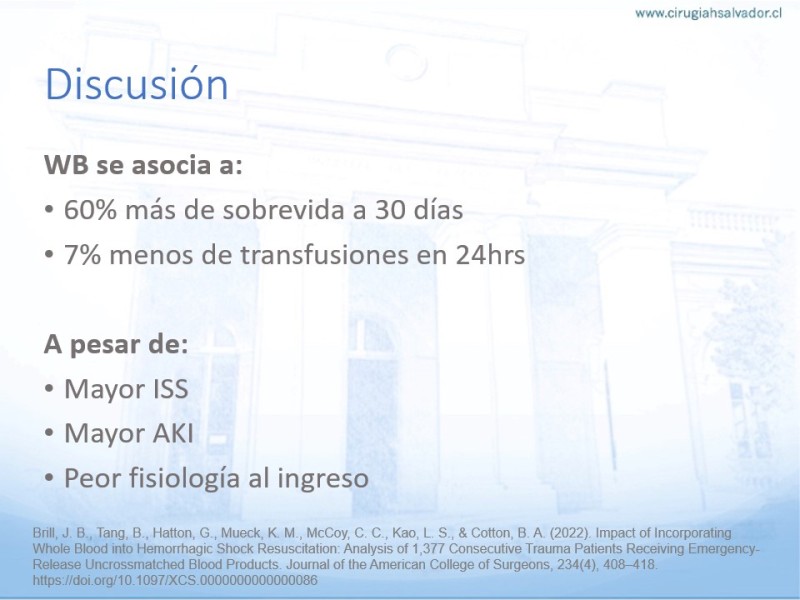 www.cirugiahsalvador.cl

Discusión

WB se asocia a:

• 60% más de sobrevida a 30 días
• 7% menos de transfusiones en 24hrs

A pesar de:

• Mayor ISS
• Mayor AKI
• Peor fisiología al ingreso

Brill, J. B., Tang, B., Hatton, G., Mueck, K. M., McCoy, C. C., Kao, L. S., & Cotton, B. A. (2022). Impact of Incorporating Whole Blood into Hemorrhagic Shock Resuscitation: Analysis of 1,377 Consecutive Trauma Patients Receiving Emergency-Release Uncrossmatched Blood Products. Journal of the American College of Surgeons, 234(4), 408–418. https://doi.org/10.1097/XCS.0000000000000086